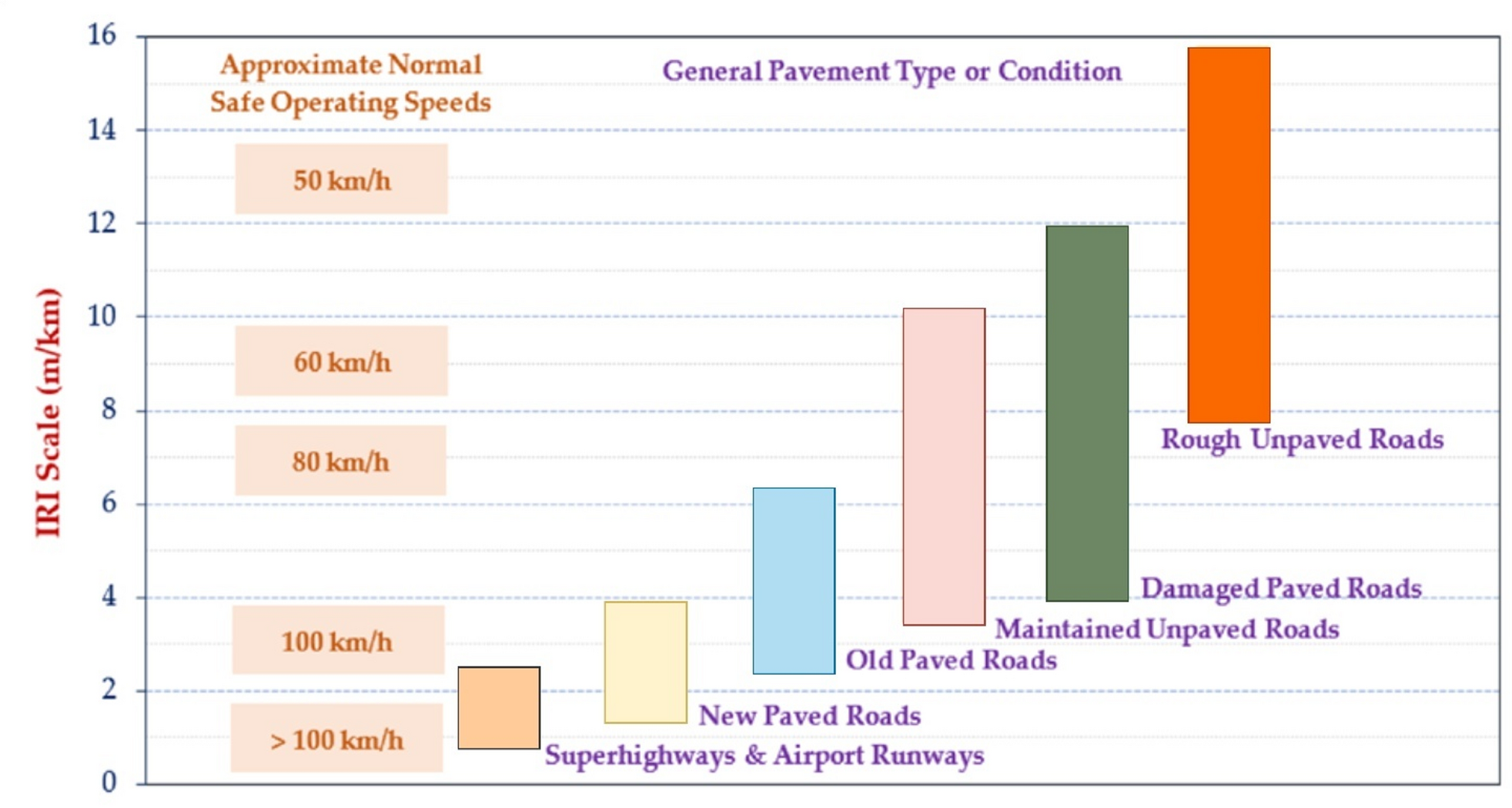 IRI Scale (m/km)

16
14
12
10
8
6
4
2
0

Approximate Normal Safe Operating Speeds

50 km/h
60 km/h
80 km/h
100 km/h
> 100 km/h

General Pavement Type or Condition

Rough Unpaved Roads
Damaged Paved Roads
Maintained Unpaved Roads
Old Paved Roads
New Paved Roads
Superhighways & Airport Runways